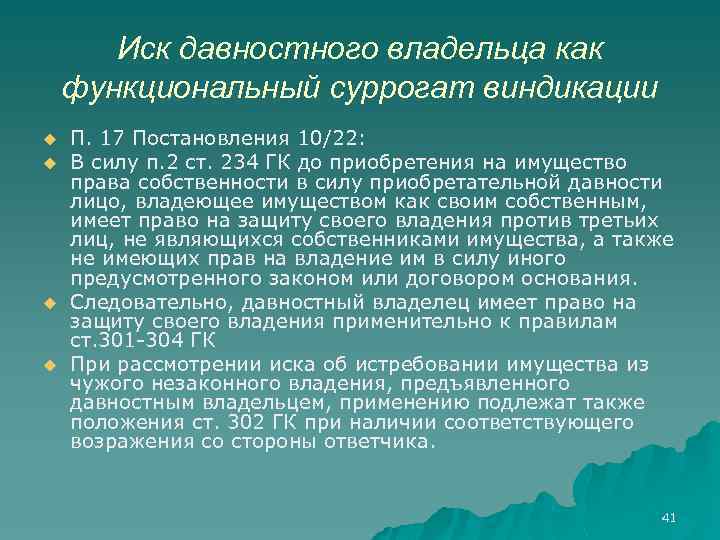 Иск давностного владельца как функциональный суррогат виндикации

П. 17 Постановления 10/22:

В силу п.2 ст. 234 ГК до приобретения на имущество права собственности в силу приобретательной давности лицо, владеющее имуществом как своим собственным, имеет право на защиту своего владения против третьих лиц, не являющихся собственниками имущества, а также не имеющих прав на владение им в силу иного предусмотренного законом или договором основания.

Следовательно, давностный владелец имеет право на защиту своего владения применительно к правилам ст.301-304 ГК

При рассмотрении иска об истребовании имущества из чужого незаконного владения, предъявленного давностным владельцем, применению подлежат также положения ст. 302 ГК при наличии соответствующего возражения со стороны ответчика.

41